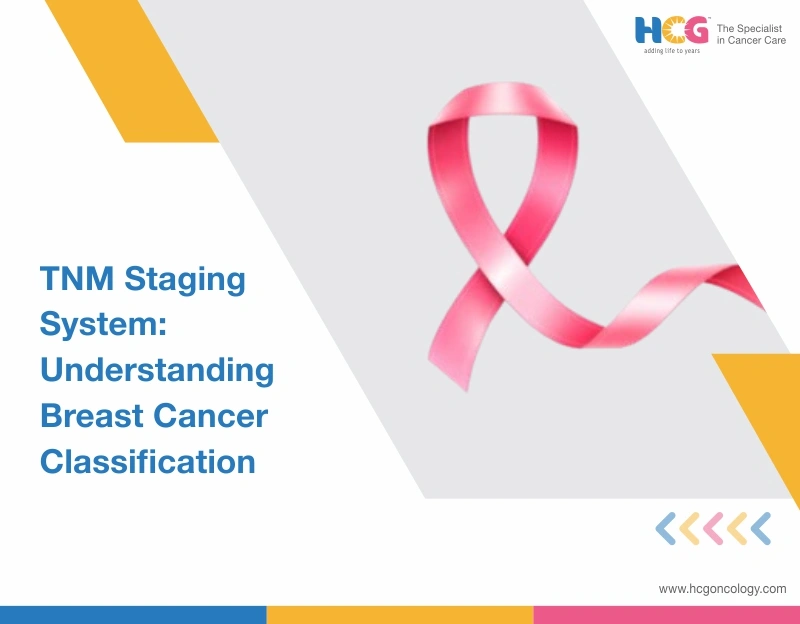 HCG™
adding life to years
The Specialist in Cancer Care

TNM Staging System: Understanding Breast Cancer Classification

www.hcgoncology.com